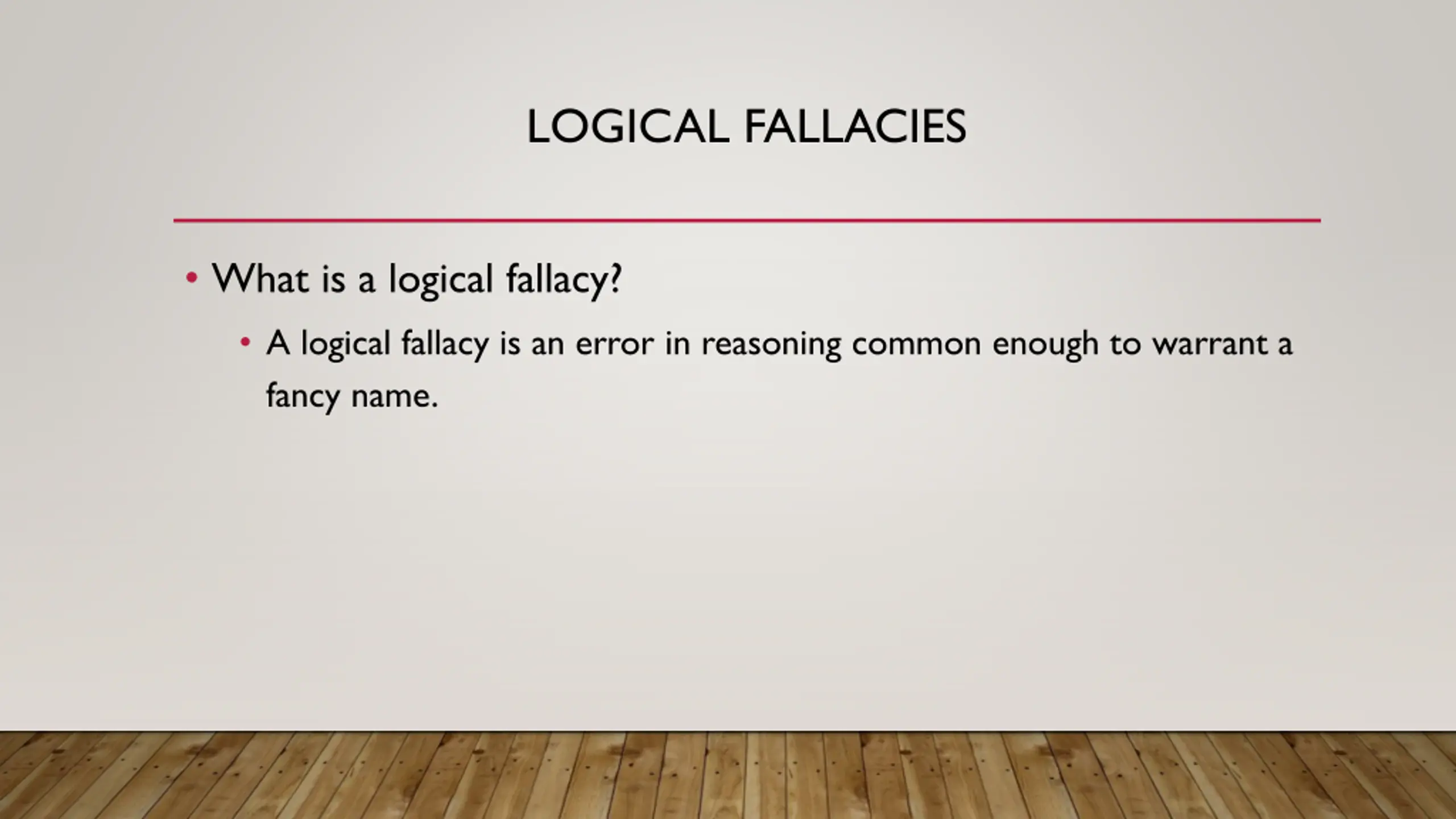 LOGICAL FALLACIES

• What is a logical fallacy?

• A logical fallacy is an error in reasoning common enough to warrant a fancy name.